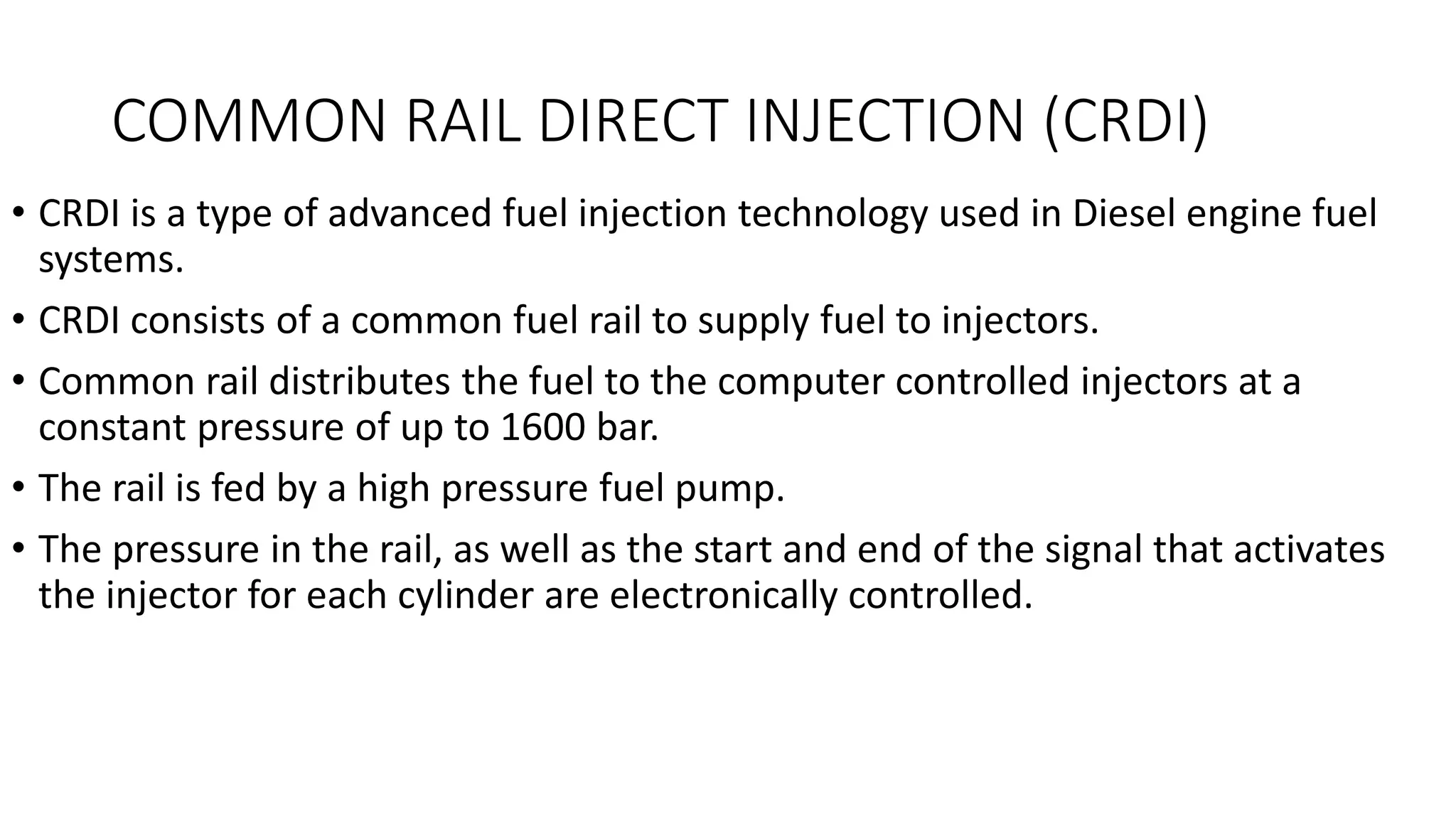 COMMON RAIL DIRECT INJECTION (CRDI)

• CRDI is a type of advanced fuel injection technology used in Diesel engine fuel systems.

• CRDI consists of a common fuel rail to supply fuel to injectors.

• Common rail distributes the fuel to the computer controlled injectors at a constant pressure of up to 1600 bar.

• The rail is fed by a high pressure fuel pump.

• The pressure in the rail, as well as the start and end of the signal that activates the injector for each cylinder are electronically controlled.